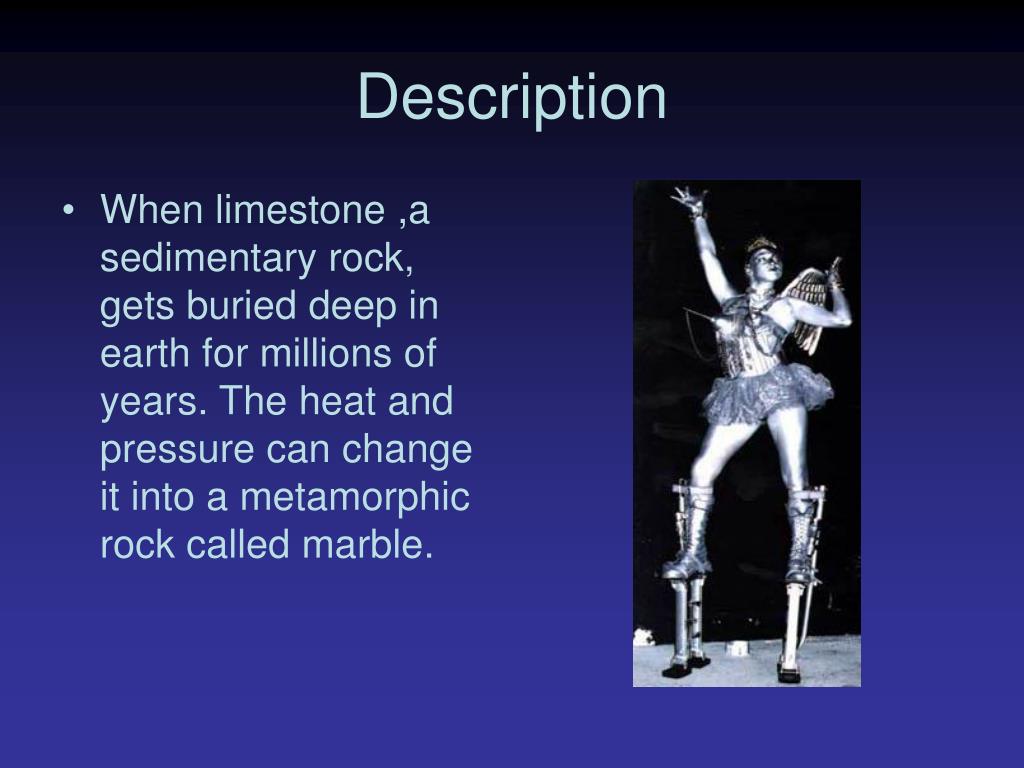 Description

• When limestone ,a sedimentary rock, gets buried deep in earth for millions of years. The heat and pressure can change it into a metamorphic rock called marble.